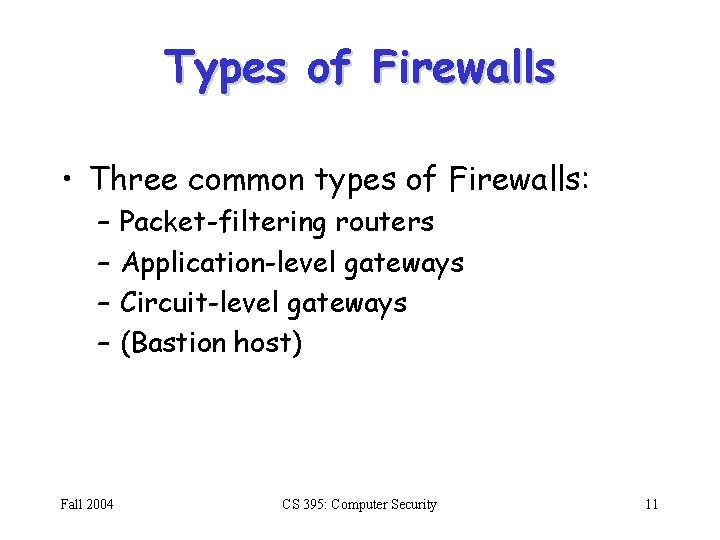 Types of Firewalls

• Three common types of Firewalls:
  – Packet-filtering routers
  – Application-level gateways
  – Circuit-level gateways
  – (Bastion host)

Fall 2004

CS 395: Computer Security

11